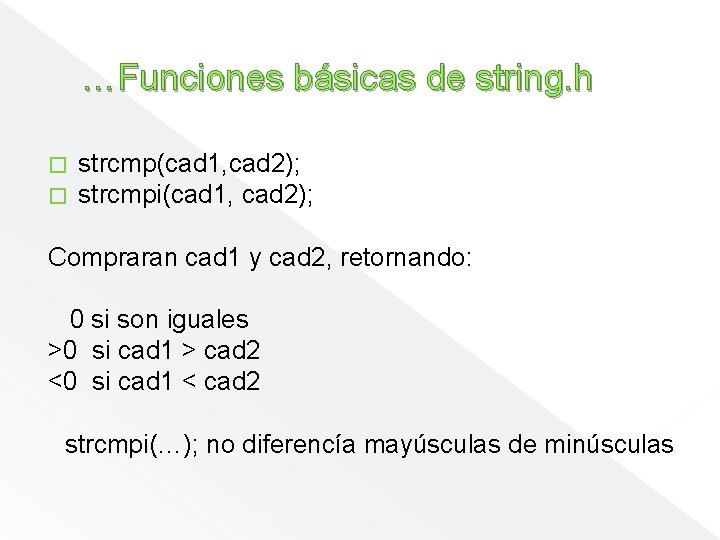 …Funciones básicas de string.h

strcmp(cad1,cad2);
strcmpi(cad1, cad2);

Compraran cad1 y cad2, retornando:

0 si son iguales
>0 si cad1 > cad2
<0 si cad1 < cad2

strcmpi(…); no diferencía mayúsculas de minúsculas